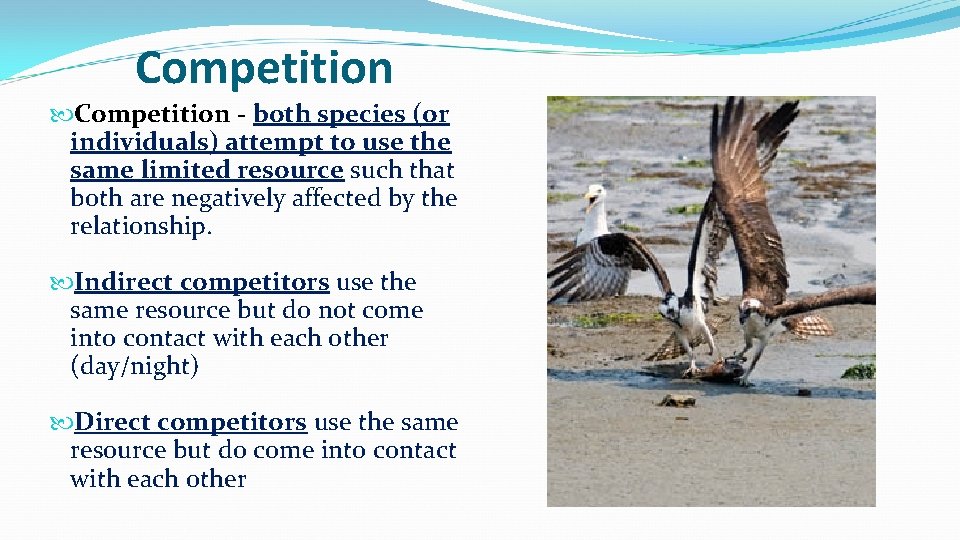 Competition

Competition - both species (or individuals) attempt to use the same limited resource such that both are negatively affected by the relationship.

Indirect competitors use the same resource but do not come into contact with each other (day/night)

Direct competitors use the same resource but do come into contact with each other